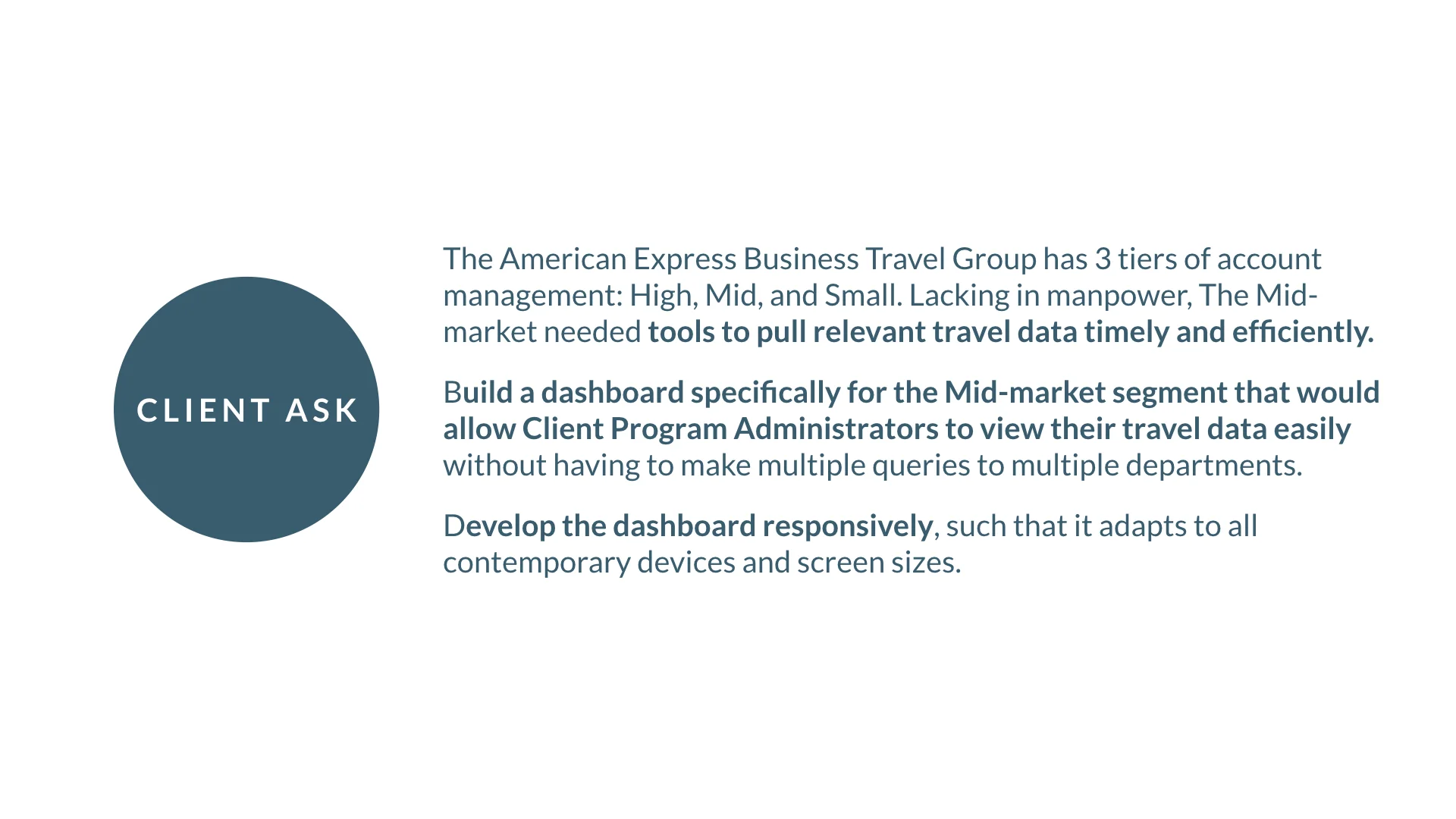 CLIENT ASK

The American Express Business Travel Group has 3 tiers of account management: High, Mid, and Small. Lacking in manpower, The Mid-market needed tools to pull relevant travel data timely and efficiently.

Build a dashboard specifically for the Mid-market segment that would allow Client Program Administrators to view their travel data easily without having to make multiple queries to multiple departments.

Develop the dashboard responsively, such that it adapts to all contemporary devices and screen sizes.